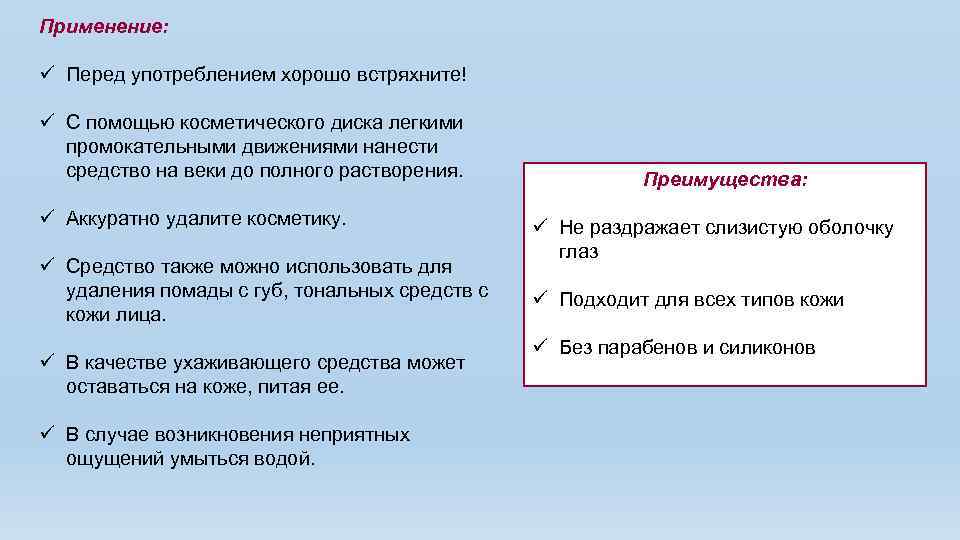 Применение:

✓ Перед употреблением хорошо встряхните!

✓ С помощью косметического диска легкими промокательными движениями нанести средство на веки до полного растворения.

✓ Аккуратно удалите косметику.

✓ Средство также можно использовать для удаления помады с губ, тональных средств с кожи лица.

✓ В качестве ухаживающего средства может оставаться на коже, питая ее.

✓ В случае возникновения неприятных ощущений умыться водой.

Преимущества:

✓ Не раздражает слизистую оболочку глаз

✓ Подходит для всех типов кожи

✓ Без парабенов и силиконов